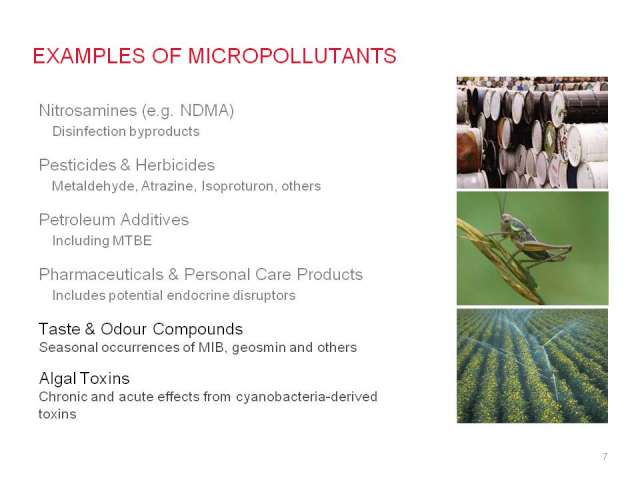 EXAMPLES OF MICROPOLLUTANTS

Nitrosamines (e.g. NDMA)
Disinfection byproducts

Pesticides & Herbicides
Metaldehyde, Atrazine, Isoproturon, others

Petroleum Additives
Including MTBE

Pharmaceuticals & Personal Care Products
Includes potential endocrine disruptors

Taste & Odour Compounds
Seasonal occurrences of MIB, geosmin and others

Algal Toxins
Chronic and acute effects from cyanobacteria-derived toxins

7